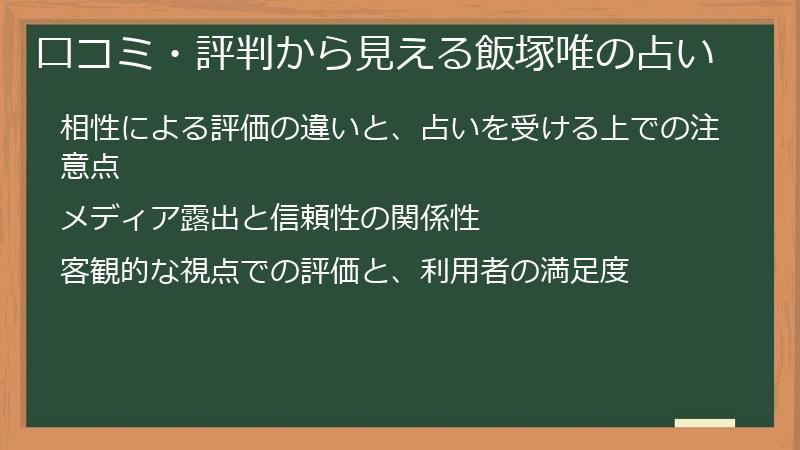 口コミ・評判から見える飯塚唯の占い

相性による評価の違いと、占いを受ける上での注意点

メディア露出と信頼性の関係性

客観的な視点での評価と、利用者の満足度